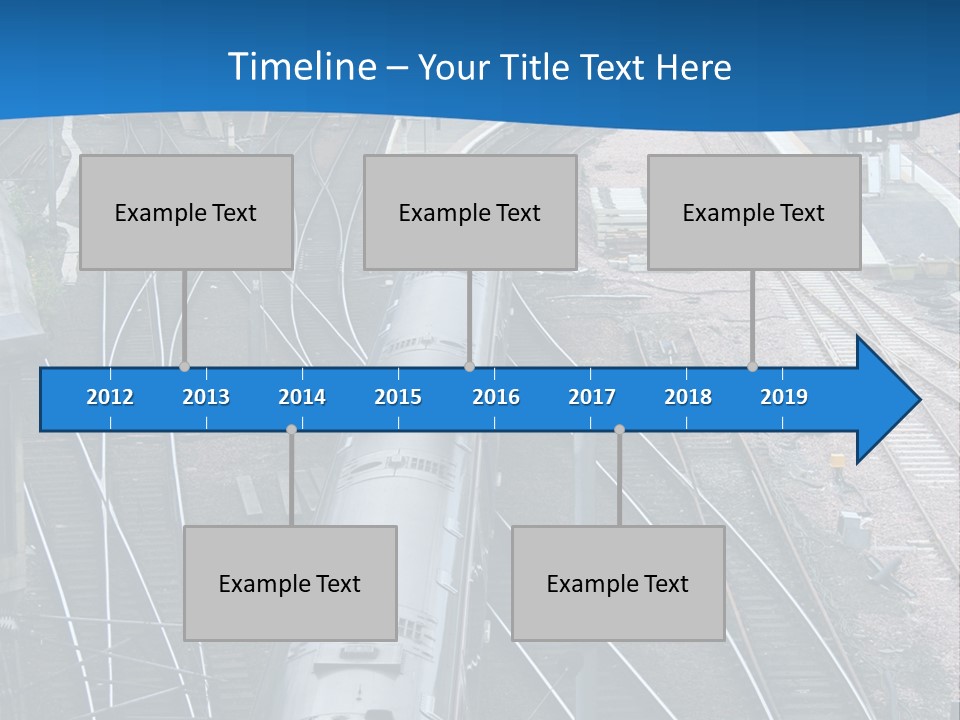 Timeline – Your Title Text Here

Example Text

Example Text

Example Text

2012 2013 2014 2015 2016 2017 2018 2019

Example Text

Example Text